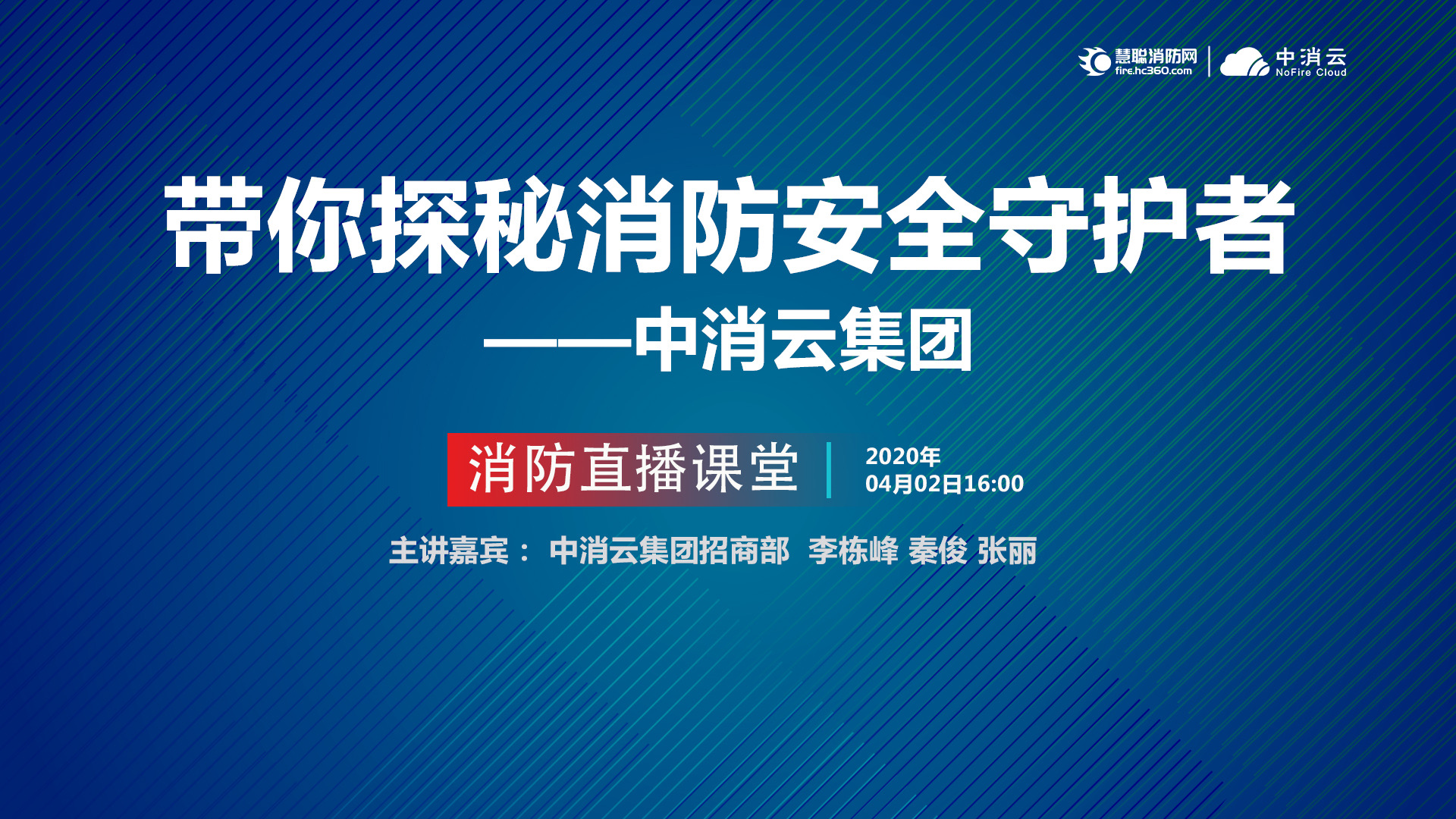 慧聪消防网
fire.hc360.com
中消云
NoFire Cloud

带你探秘消防安全守护者
——中消云集团

消防直播课堂
2020年
04月02日16:00

主讲嘉宾： 中消云集团招商部 李栋峰 秦俊 张丽